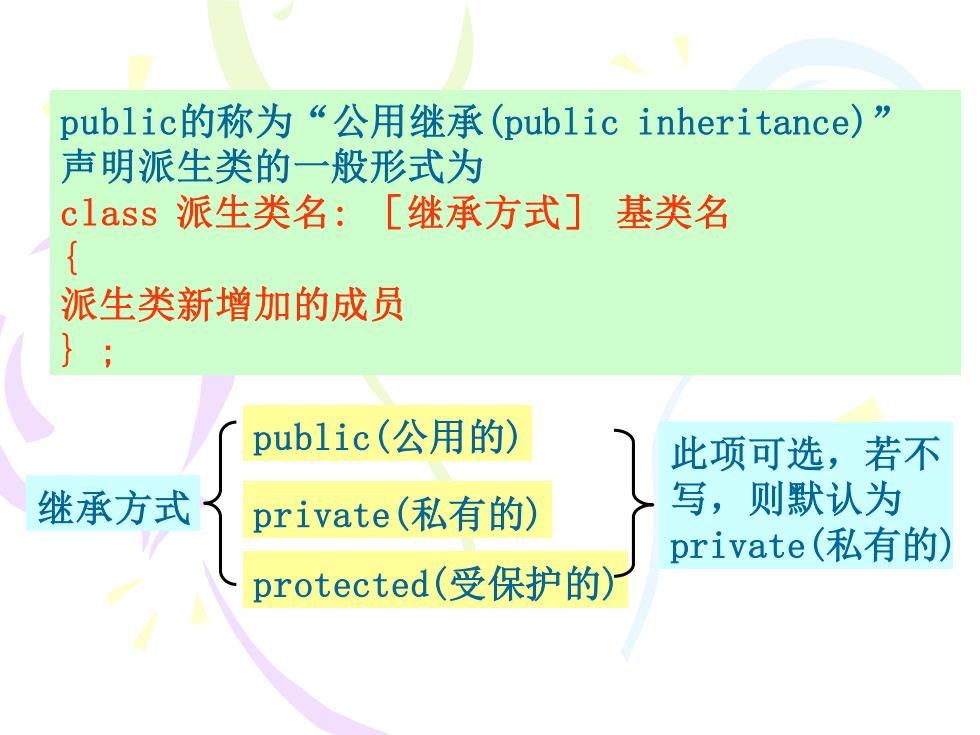 public的称为“公用继承(public inheritance)”
声明派生类的一般形式为
class 派生类名: ［继承方式］ 基类名
{
派生类新增加的成员
} ;

继承方式

public(公用的)
private(私有的)
protected(受保护的)

此项可选，若不写，则默认为private(私有的)